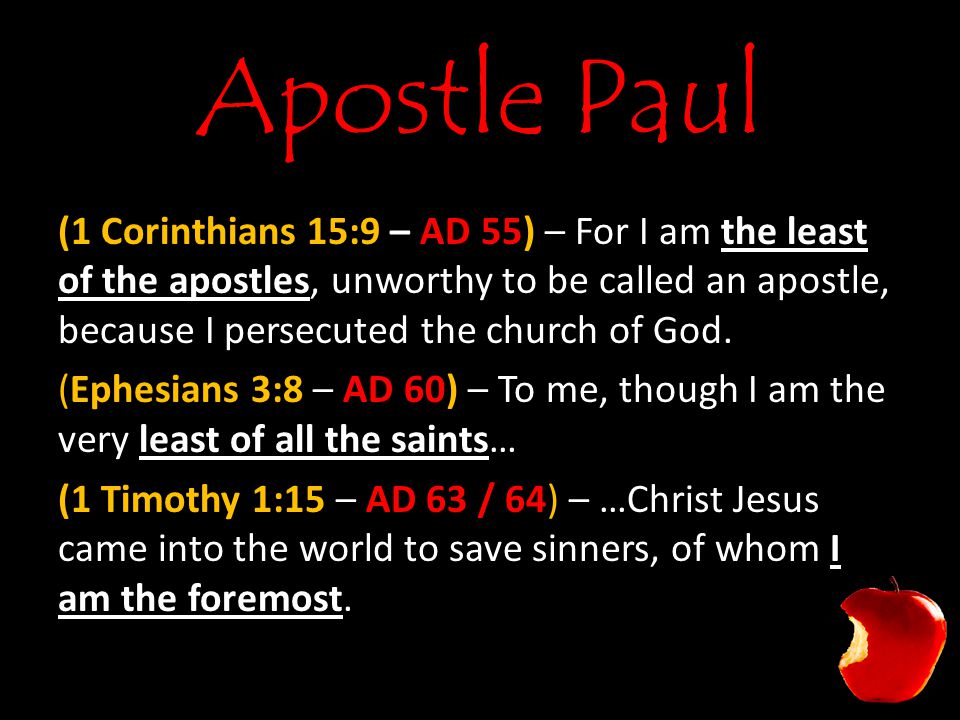 Apostle Paul

(1 Corinthians 15:9 – AD 55) – For I am the least of the apostles, unworthy to be called an apostle, because I persecuted the church of God.

(Ephesians 3:8 – AD 60) – To me, though I am the very least of all the saints…

(1 Timothy 1:15 – AD 63 / 64) – …Christ Jesus came into the world to save sinners, of whom I am the foremost.